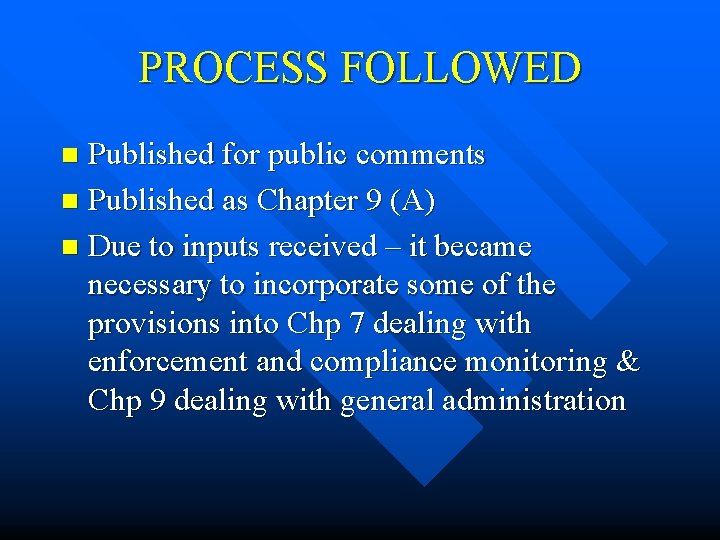 PROCESS FOLLOWED

- Published for public comments
- Published as Chapter 9 (A)
- Due to inputs received – it became necessary to incorporate some of the provisions into Chp 7 dealing with enforcement and compliance monitoring & Chp 9 dealing with general administration